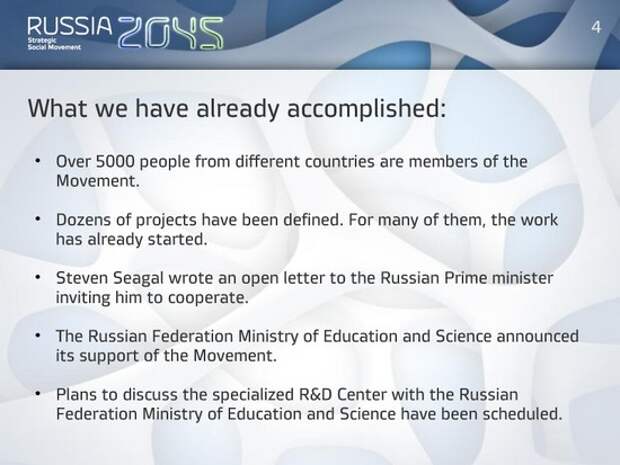 RUSSIA 2045
Strategic Social Movement

4

What we have already accomplished:

• Over 5000 people from different countries are members of the Movement.

• Dozens of projects have been defined. For many of them, the work has already started.

• Steven Seagal wrote an open letter to the Russian Prime minister inviting him to cooperate.

• The Russian Federation Ministry of Education and Science announced its support of the Movement.

• Plans to discuss the specialized R&D Center with the Russian Federation Ministry of Education and Science have been scheduled.